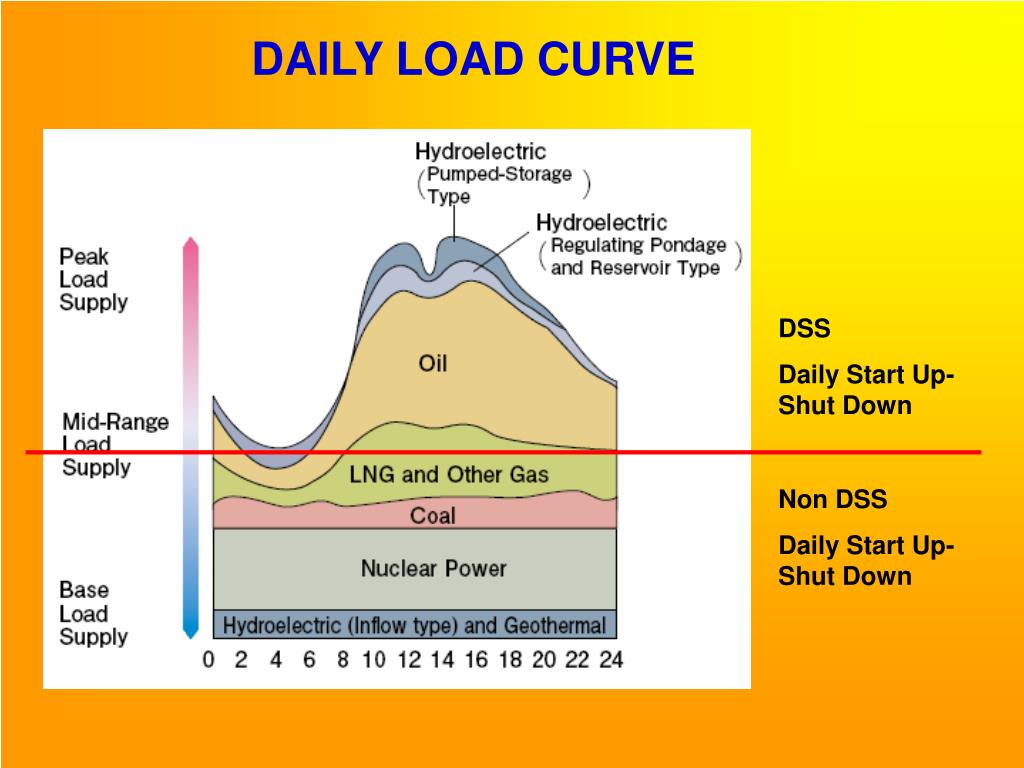 DAILY LOAD CURVE

Hydroelectric (Pumped-Storage Type)

Hydroelectric (Regulating Pondage and Reservoir Type)

Peak Load Supply

Mid-Range Load Supply

Base Load Supply

Oil

LNG and Other Gas

Coal

Nuclear Power

Hydroelectric (Inflow type) and Geothermal

0 2 4 6 8 10 12 14 16 18 20 22 24

DSS

Daily Start Up-Shut Down

Non DSS

Daily Start Up-Shut Down